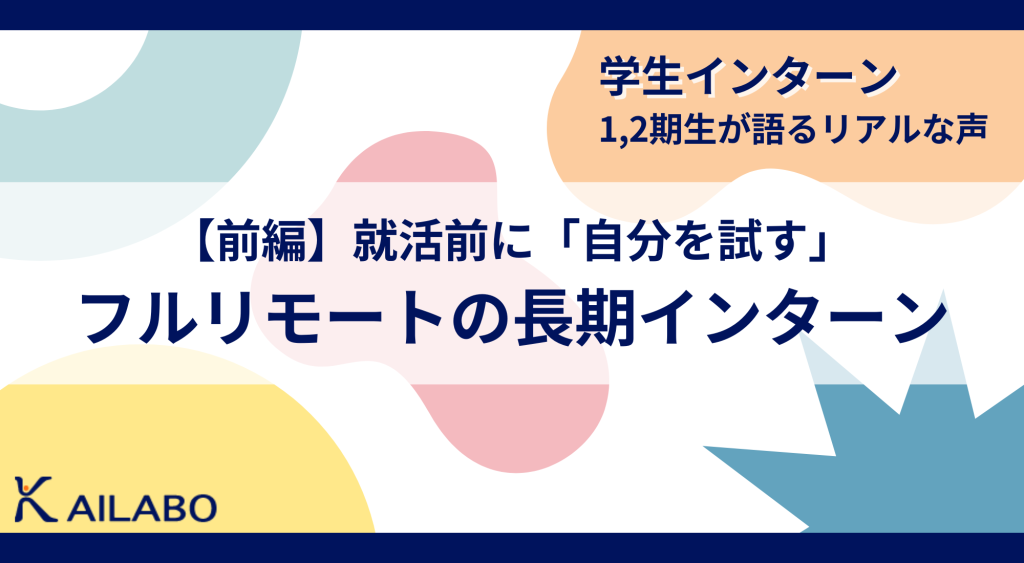 学生インターン
1,2期生が語るリアルな声

【前編】就活前に「自分を試す」
フルリモートの長期インターン

KAILABO